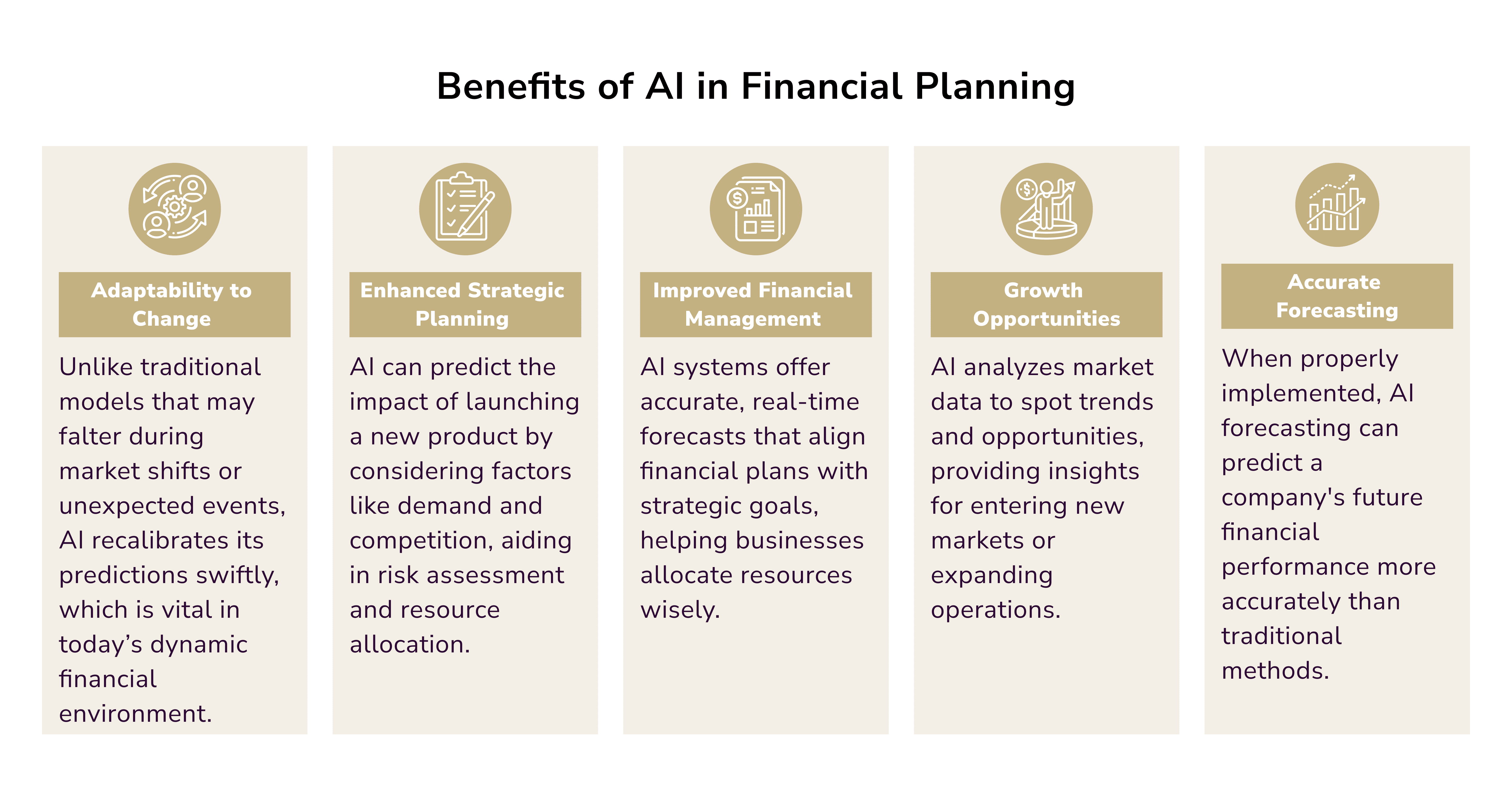 Benefits of AI in Financial Planning

Adaptability to Change

Unlike traditional models that may falter during market shifts or unexpected events, AI recalibrates its predictions swiftly, which is vital in today’s dynamic financial environment.

Enhanced Strategic Planning

AI can predict the impact of launching a new product by considering factors like demand and competition, aiding in risk assessment and resource allocation.

Improved Financial Management

AI systems offer accurate, real-time forecasts that align financial plans with strategic goals, helping businesses allocate resources wisely.

Growth Opportunities

AI analyzes market data to spot trends and opportunities, providing insights for entering new markets or expanding operations.

Accurate Forecasting

When properly implemented, AI forecasting can predict a company's future financial performance more accurately than traditional methods.